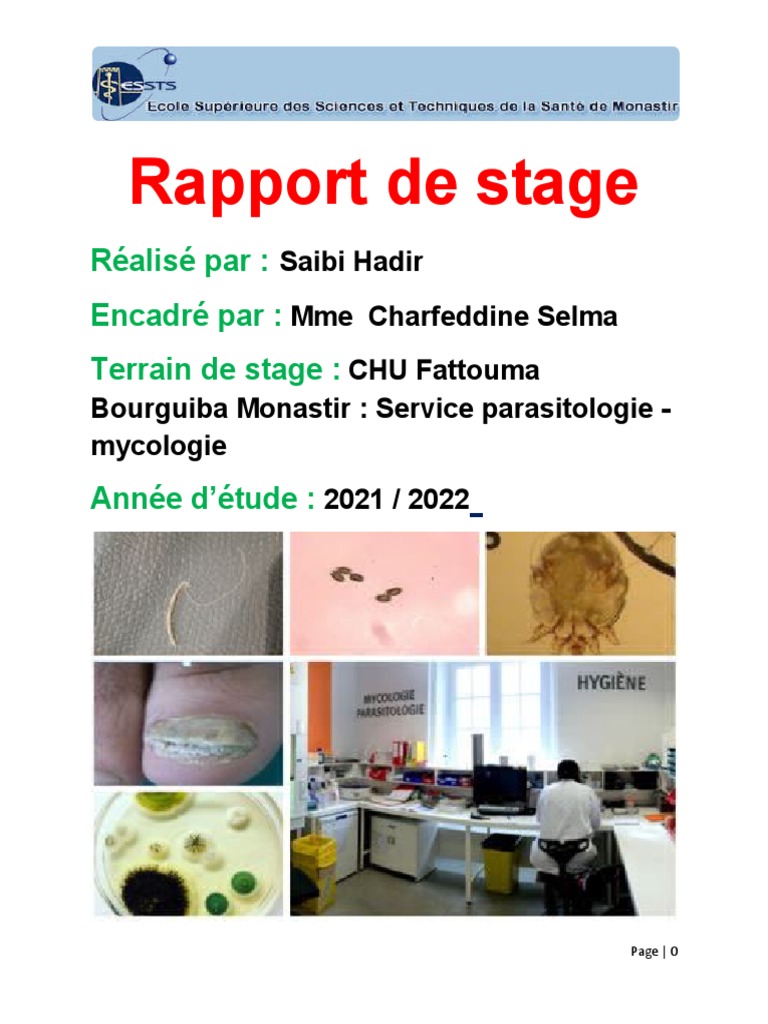 ESSTS
Ecole Supérieure des Sciences et Techniques de la Santé de Monastir

Rapport de stage

Réalisé par : Saibi Hadir

Encadré par : Mme Charfeddine Selma

Terrain de stage : CHU Fattouma Bourguiba Monastir : Service parasitologie - mycologie

Année d'étude : 2021 / 2022

MYCOLOGIE PARASITOLOGIE

HYGIÈNE

Page | 0